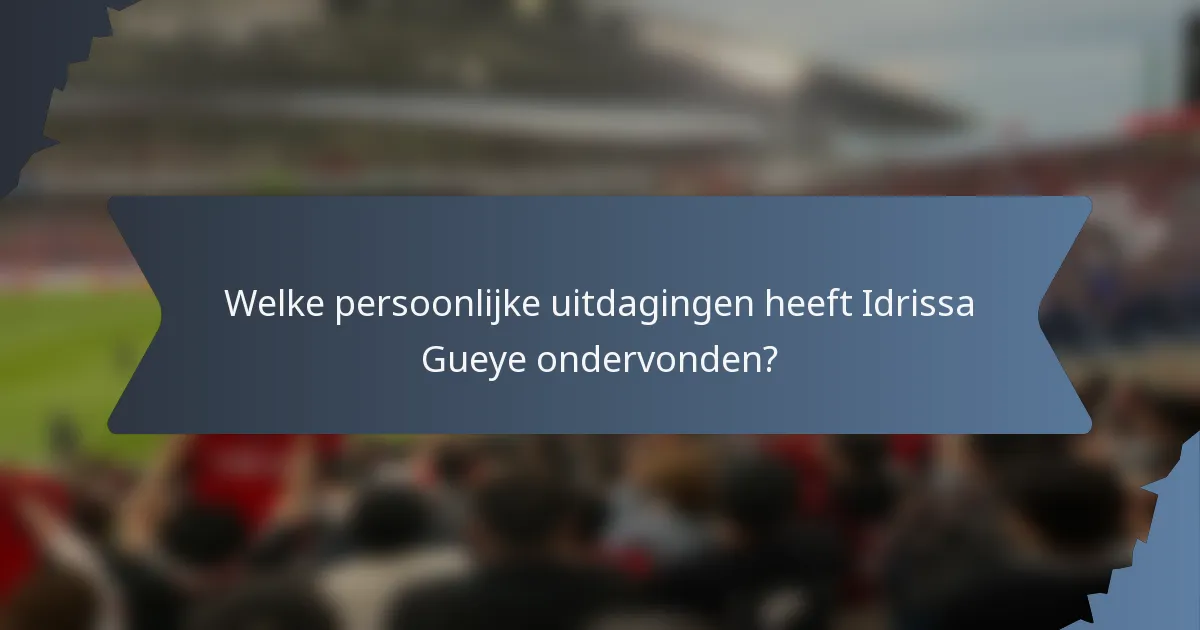 Welke persoonlijke uitdagingen heeft Idrissa Gueye ondervonden?